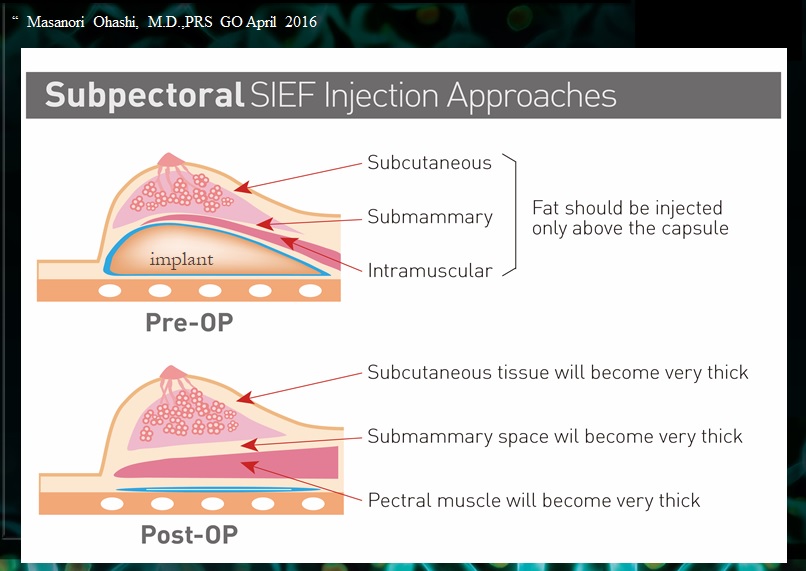 “ Masanori Ohashi, M.D.,PRS GO April 2016

Subpectoral SIEF Injection Approaches

Subcutaneous

Submammary

Intramuscular

Fat should be injected only above the capsule

implant

Pre-OP

Subcutaneous tissue will become very thick

Submammary space wil become very thick

Pectral muscle will become very thick

Post-OP